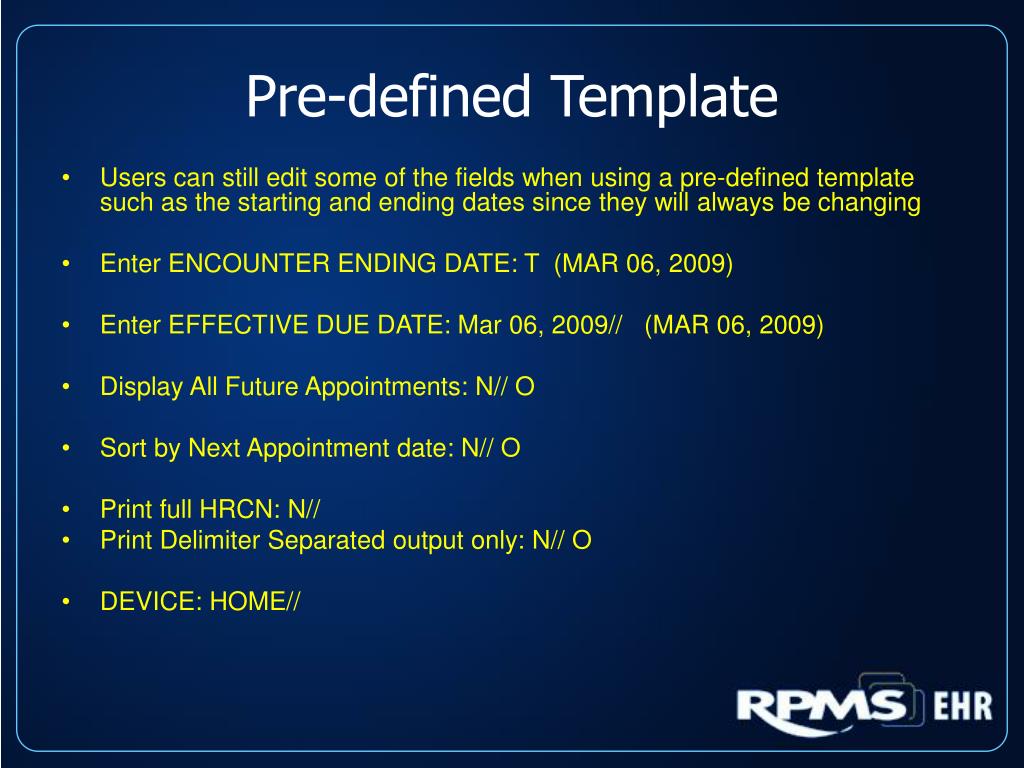 Pre-defined Template

• Users can still edit some of the fields when using a pre-defined template such as the starting and ending dates since they will always be changing

• Enter ENCOUNTER ENDING DATE: T (MAR 06, 2009)

• Enter EFFECTIVE DUE DATE: Mar 06, 2009// (MAR 06, 2009)

• Display All Future Appointments: N// O

• Sort by Next Appointment date: N// O

• Print full HRCN: N//
• Print Delimiter Separated output only: N// O

• DEVICE: HOME//

RPMS EHR